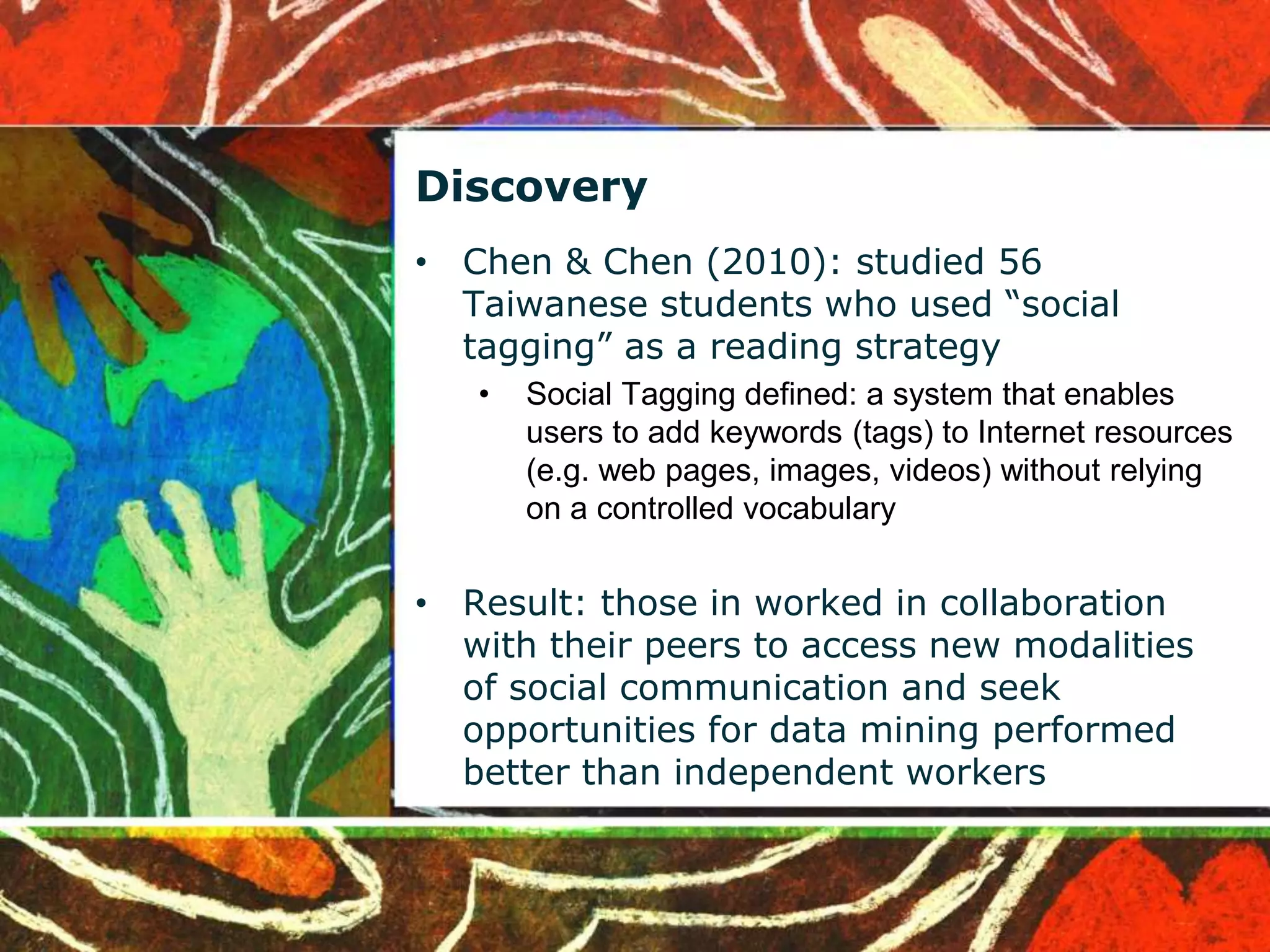 Discovery

• Chen & Chen (2010): studied 56 Taiwanese students who used “social tagging” as a reading strategy

• Social Tagging defined: a system that enables users to add keywords (tags) to Internet resources (e.g. web pages, images, videos) without relying on a controlled vocabulary

• Result: those in worked in collaboration with their peers to access new modalities of social communication and seek opportunities for data mining performed better than independent workers